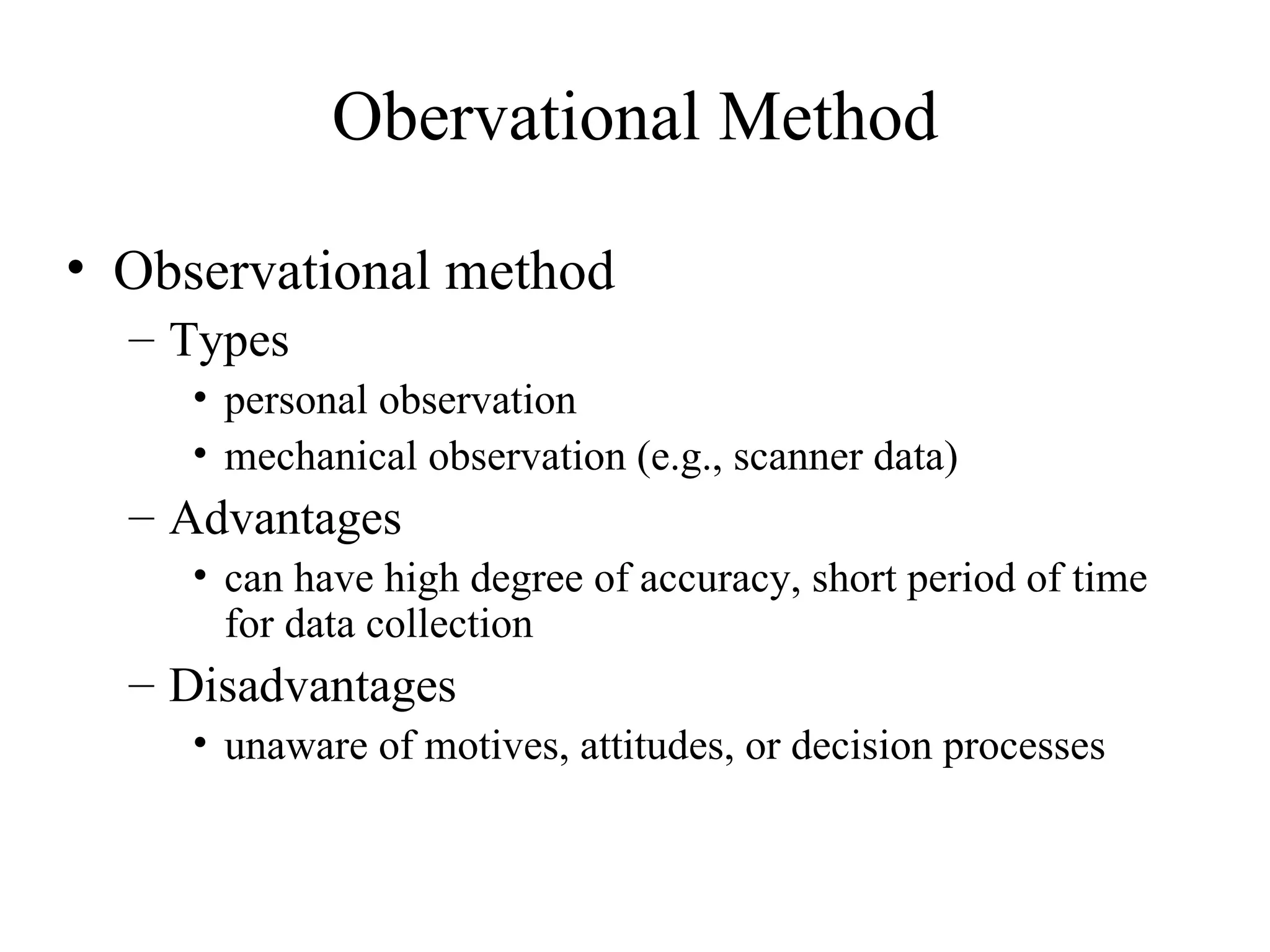 Obervational Method

• Observational method
  – Types
    • personal observation
    • mechanical observation (e.g., scanner data)
  – Advantages
    • can have high degree of accuracy, short period of time for data collection
  – Disadvantages
    • unaware of motives, attitudes, or decision processes